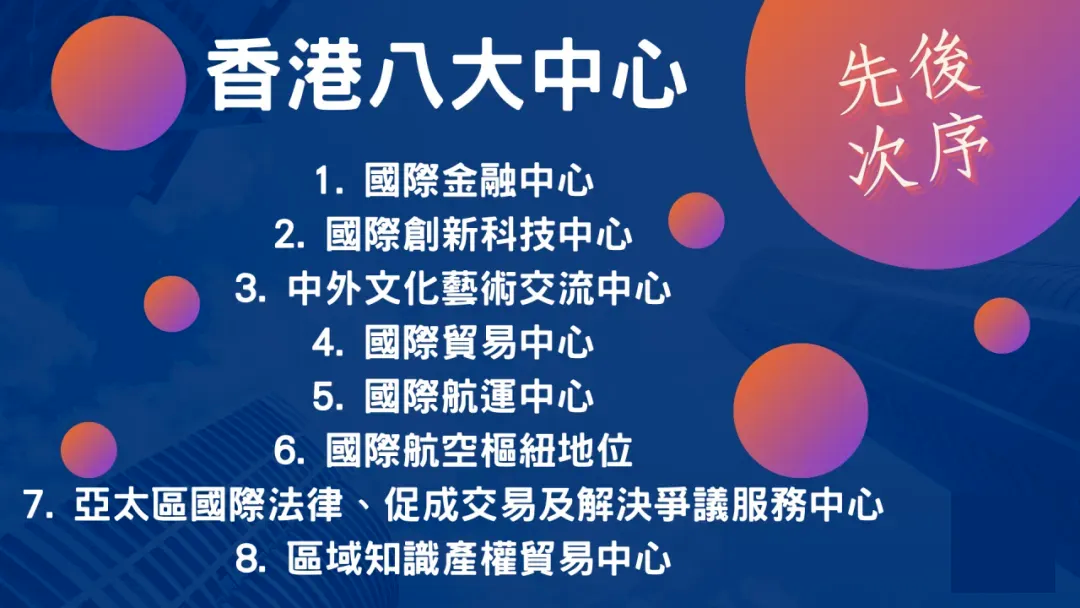 香港八大中心

先後次序

1. 國際金融中心
2. 國際創新科技中心
3. 中外文化藝術交流中心
4. 國際貿易中心
5. 國際航運中心
6. 國際航空樞紐地位
7. 亞太區國際法律、促成交易及解決爭議服務中心
8. 區域知識產權貿易中心